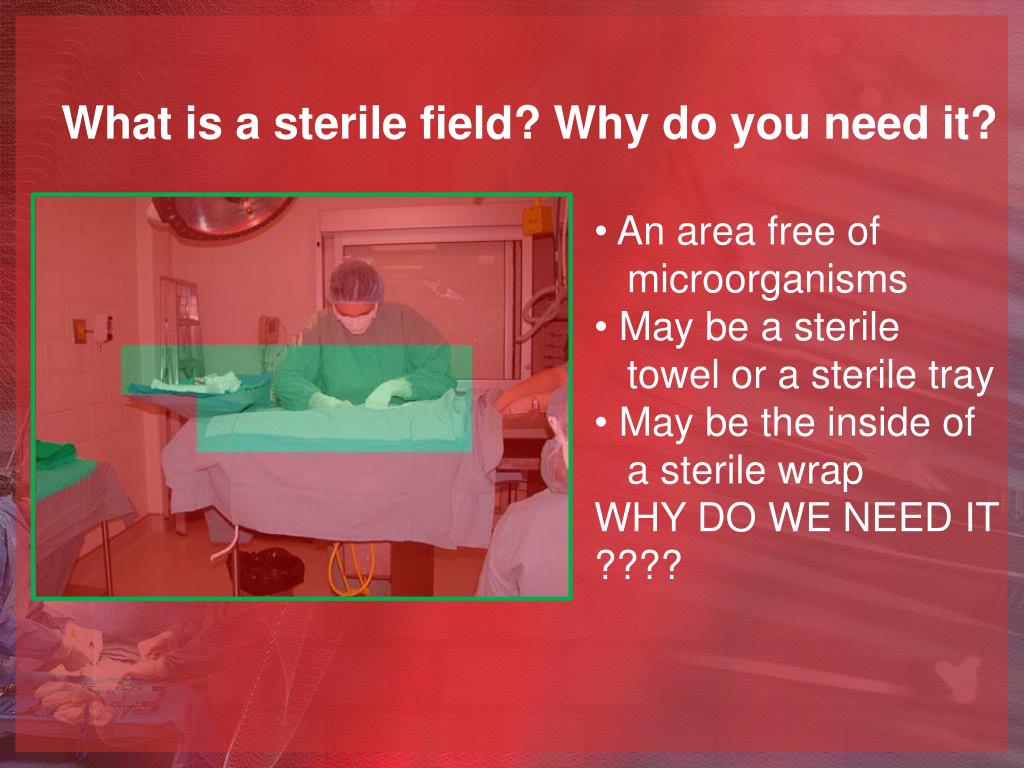 What is a sterile field? Why do you need it?

• An area free of microorganisms
• May be a sterile towel or a sterile tray
• May be the inside of a sterile wrap
WHY DO WE NEED IT ????